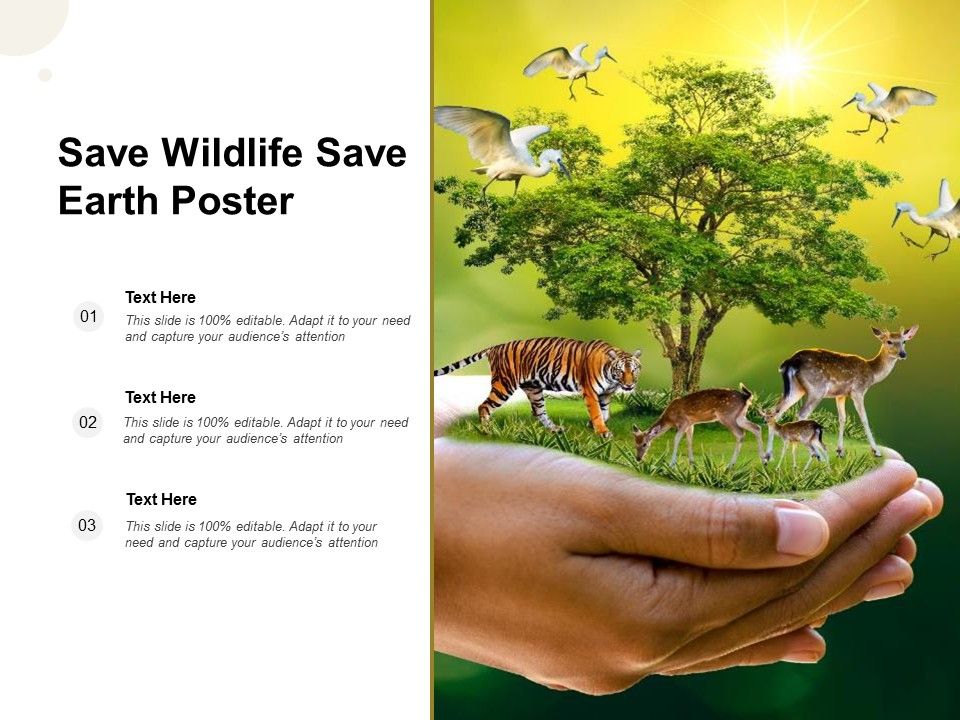 Save Wildlife Save Earth Poster

01

Text Here

This slide is 100% editable. Adapt it to your need and capture your audience's attention

02

Text Here

This slide is 100% editable. Adapt it to your need and capture your audience's attention

03

Text Here

This slide is 100% editable. Adapt it to your need and capture your audience's attention